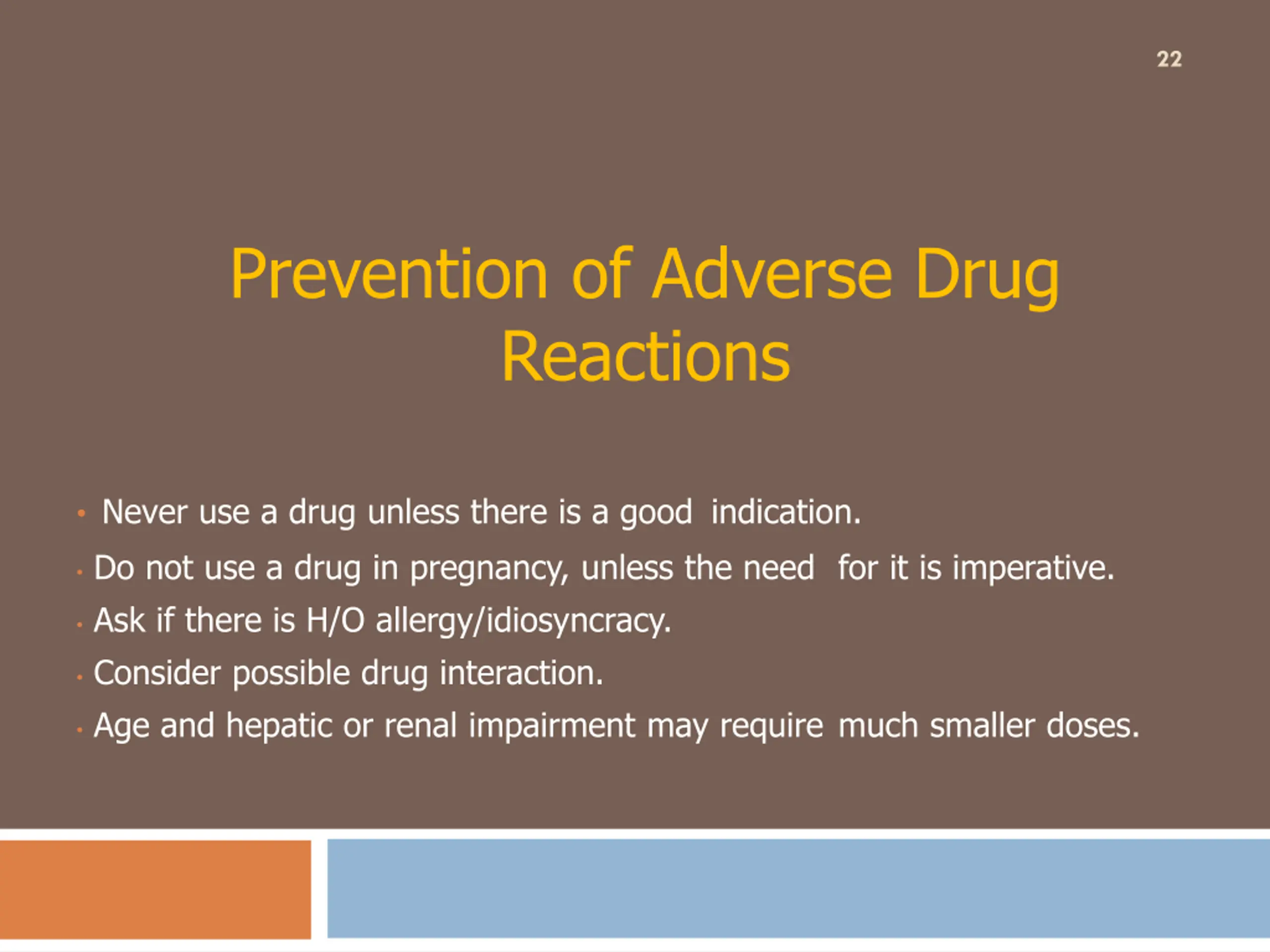 22

Prevention of Adverse Drug Reactions

• Never use a drug unless there is a good indication.
• Do not use a drug in pregnancy, unless the need for it is imperative.
• Ask if there is H/O allergy/idiosyncracy.
• Consider possible drug interaction.
• Age and hepatic or renal impairment may require much smaller doses.